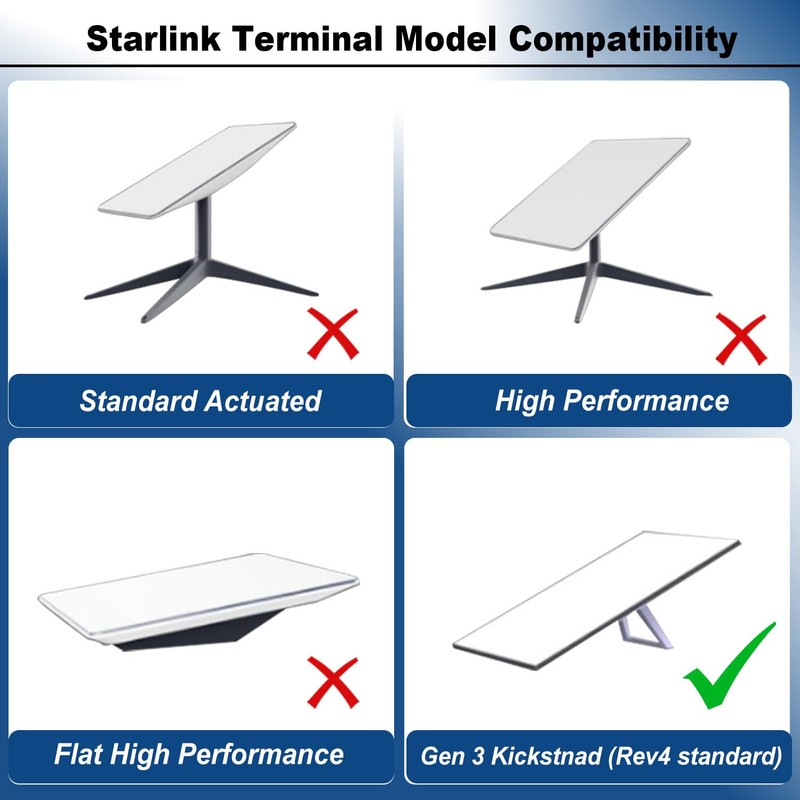 Starlink Terminal Model Compatibility

Standard Actuated

High Performance

Flat High Performance

Gen 3 Kickstnad (Rev4 standard)